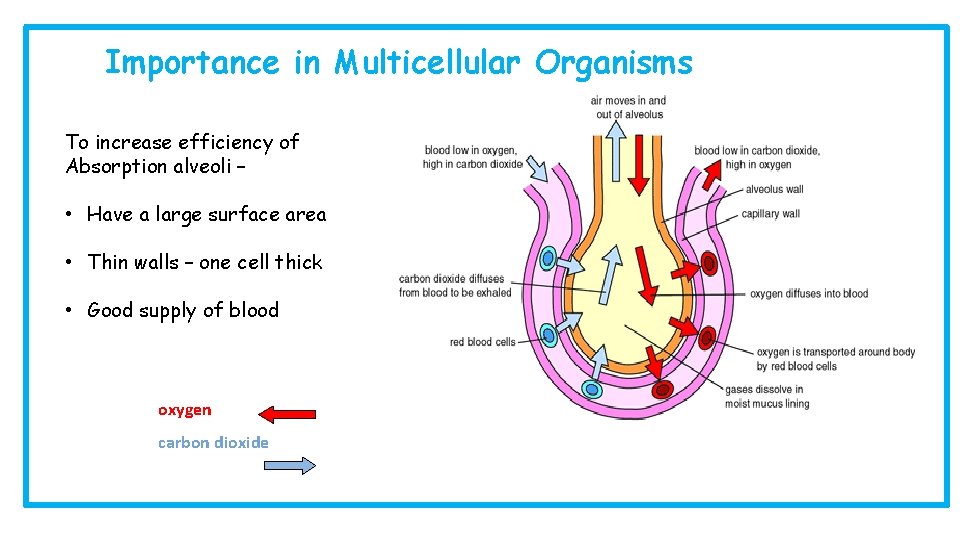 Importance in Multicellular Organisms

To increase efficiency of Absorption alveoli –

• Have a large surface area

• Thin walls – one cell thick

• Good supply of blood

oxygen

carbon dioxide

air moves in and out of alveolus

blood low in oxygen, high in carbon dioxide

blood low in carbon dioxide, high in oxygen

alveolus wall

capillary wall

carbon dioxide diffuses from blood to be exhaled

oxygen diffuses into blood

red blood cells

oxygen is transported around body by red blood cells

gases dissolve in moist mucus lining